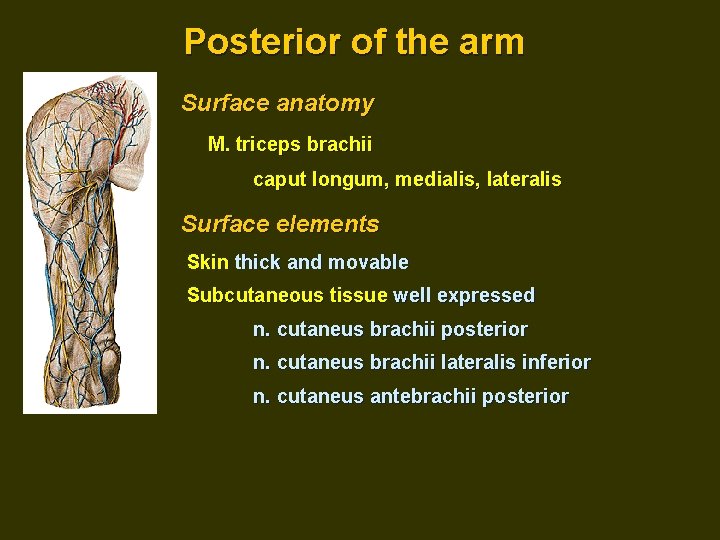 Posterior of the arm

Surface anatomy

M. triceps brachii

caput longum, medialis, lateralis

Surface elements

Skin thick and movable

Subcutaneous tissue well expressed

n. cutaneus brachii posterior

n. cutaneus brachii lateralis inferior

n. cutaneus antebrachii posterior